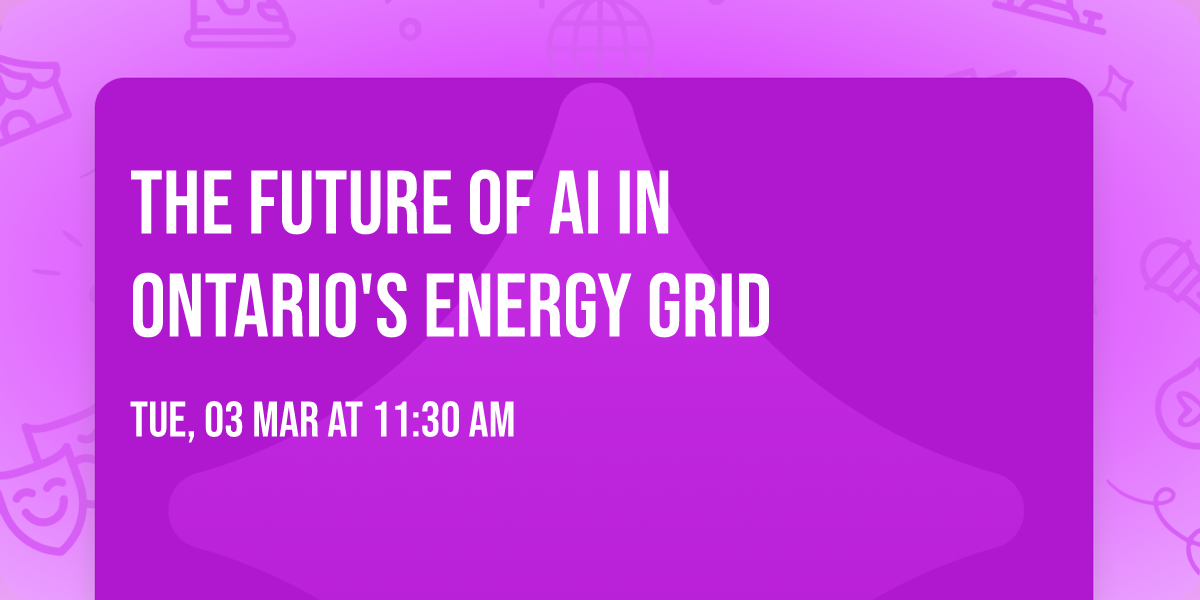 THE FUTURE OF AI IN ONTARIO'S ENERGY GRID

TUE, 03 MAR AT 11:30 AM